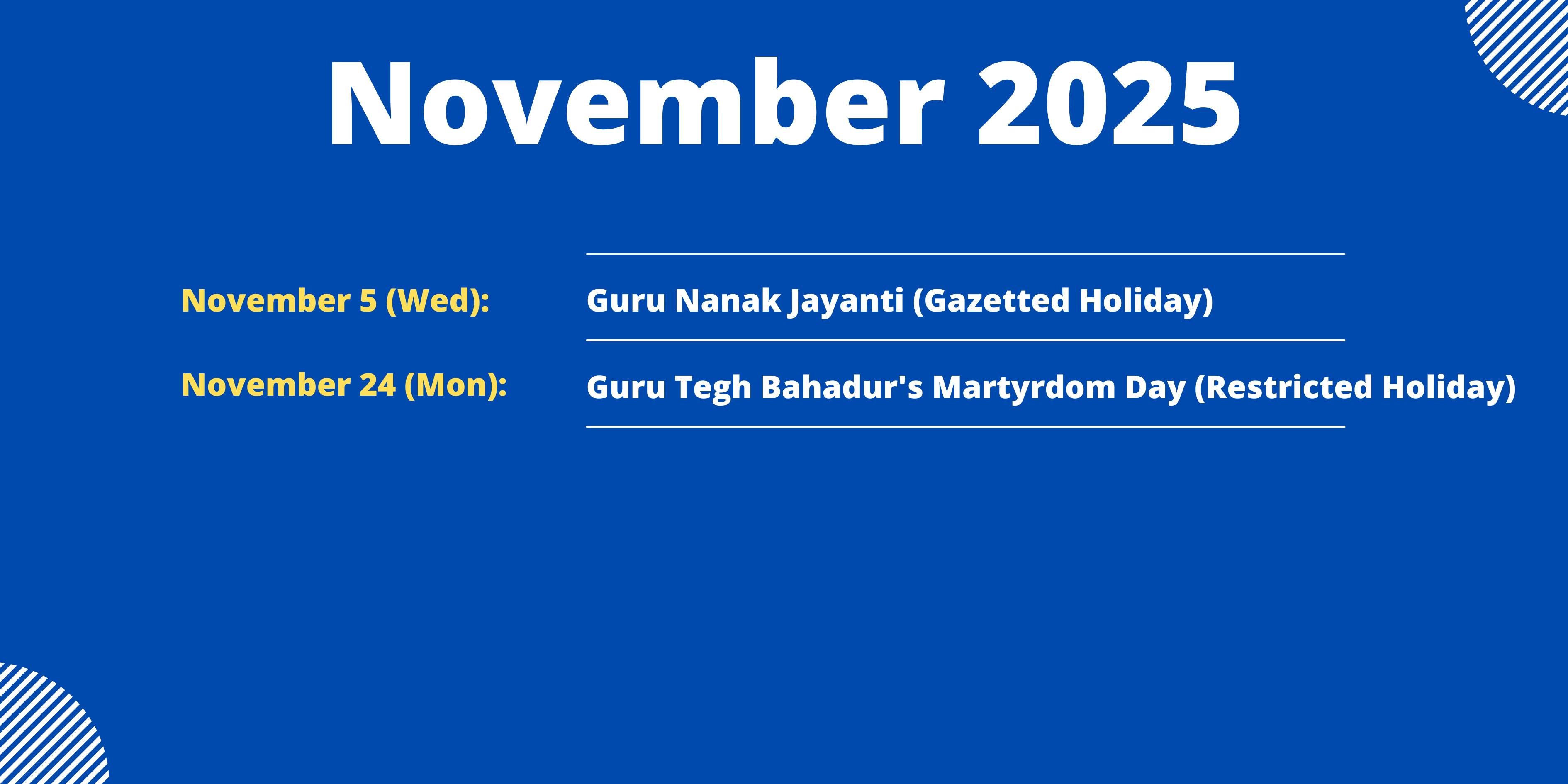 November 2025

November 5 (Wed): Guru Nanak Jayanti (Gazetted Holiday)

November 24 (Mon): Guru Tegh Bahadur's Martyrdom Day (Restricted Holiday)